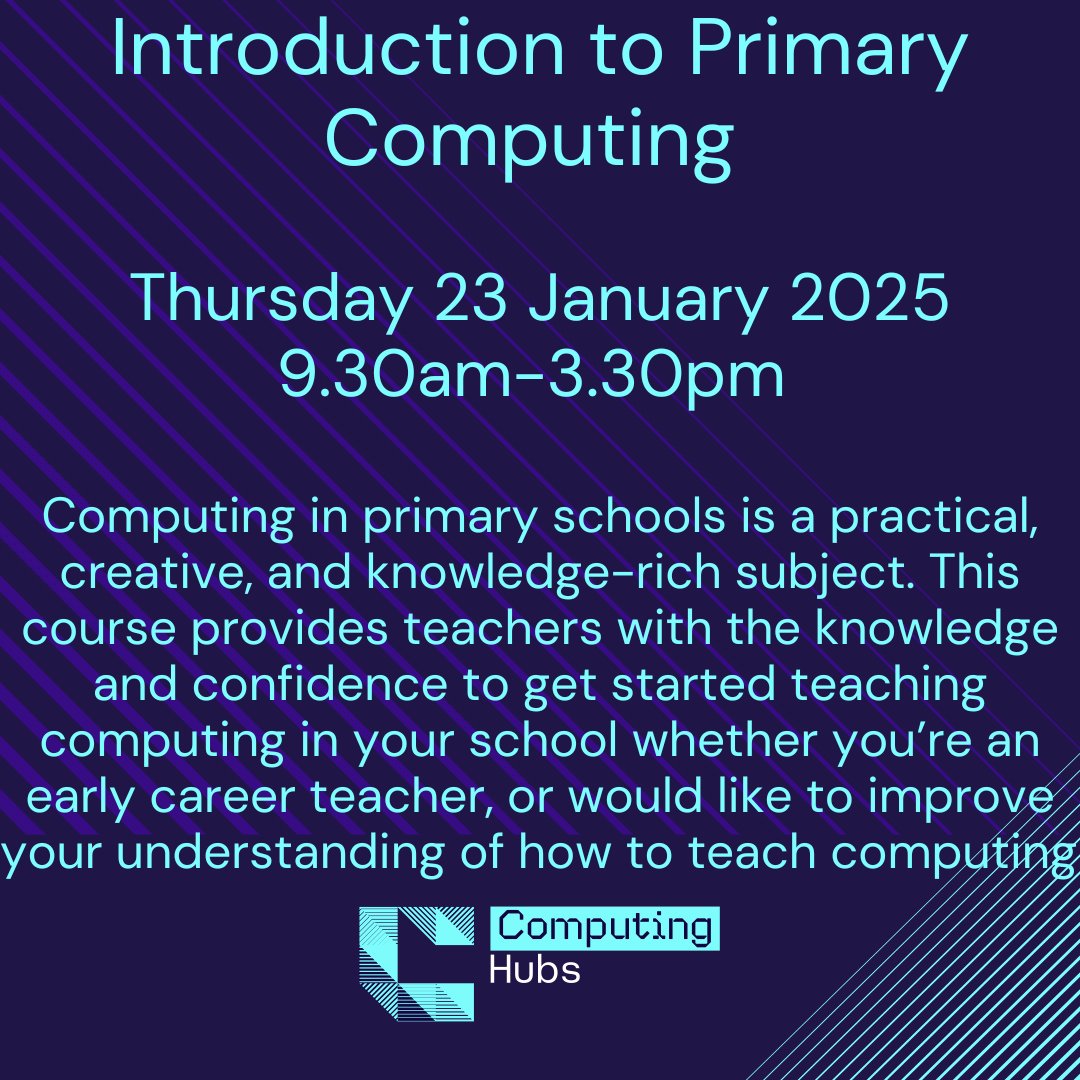 Introduction to Primary Computing

Thursday 23 January 2025
9.30am-3.30pm

Computing in primary schools is a practical, creative, and knowledge-rich subject. This course provides teachers with the knowledge and confidence to get started teaching computing in your school whether you're an early career teacher, or would like to improve your understanding of how to teach computing

Computing
Hubs